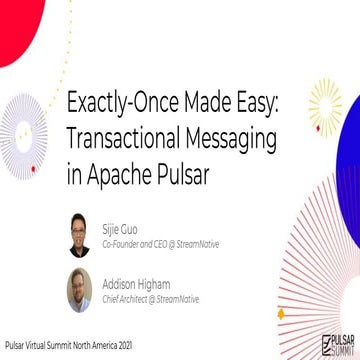 Exactly-Once Made Easy: Transactional Messaging in Apache Pulsar

Sijie Guo
Co-Founder and CEO @ StreamNative

Addison Higham
Chief Architect @ StreamNative

Pulsar Virtual Summit North America 2021

PULSAR SUMMIT